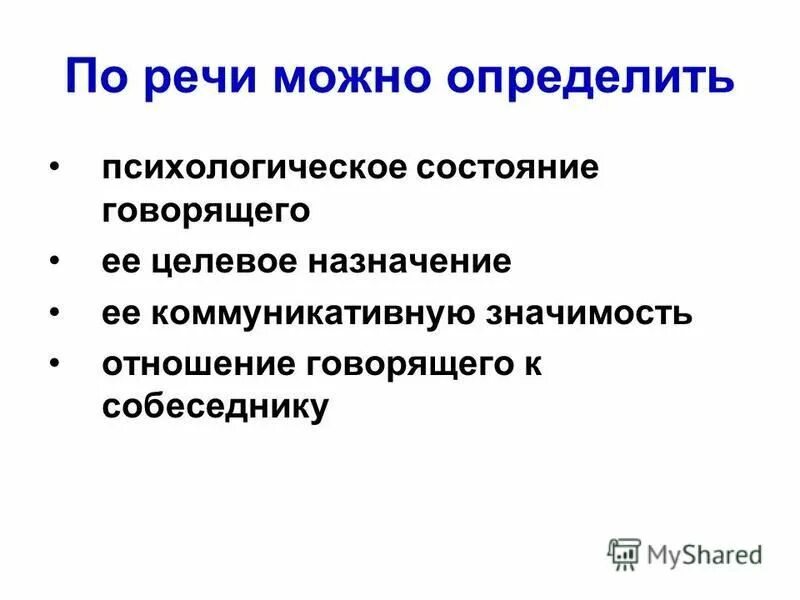 По речи можно определить

• психологическое состояние говорящего
• ее целевое назначение
• ее коммуникативную значимость
• отношение говорящего к собеседнику

MyShared